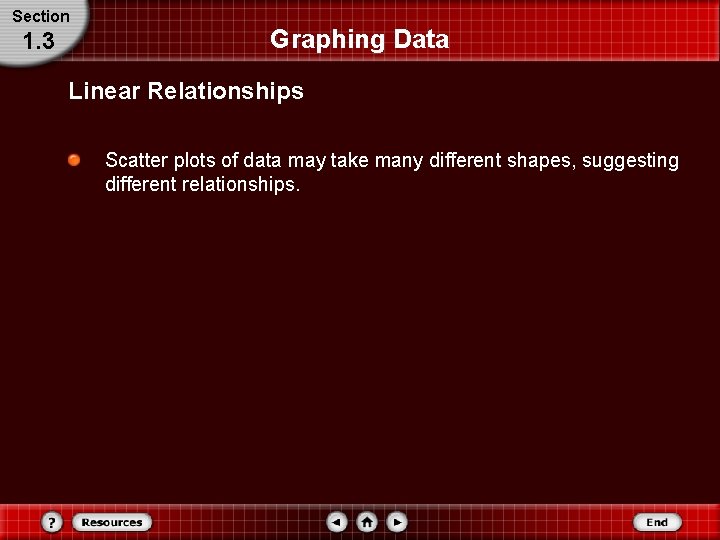 Section
1.3

Graphing Data

Linear Relationships

Scatter plots of data may take many different shapes, suggesting different relationships.

?
Resources
End